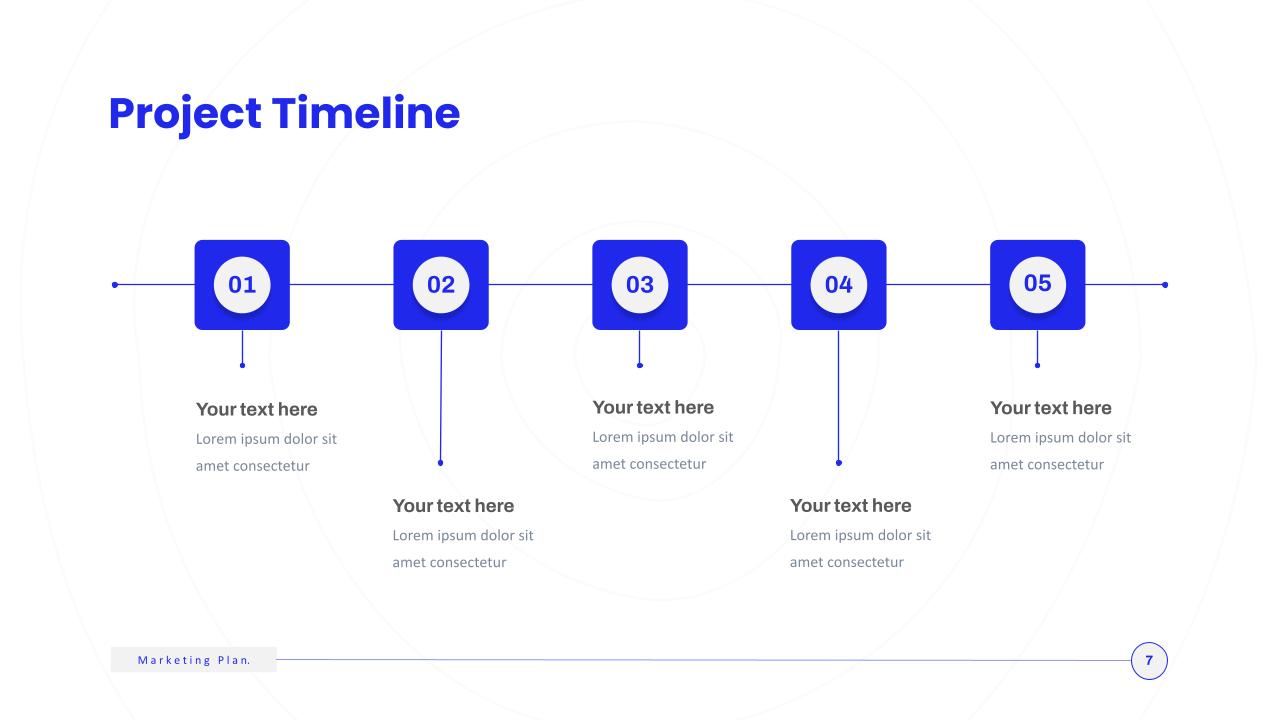 Project Timeline

01

02

03

04

05

Your text here
Lorem ipsum dolor sit amet consectetur

Your text here
Lorem ipsum dolor sit amet consectetur

Your text here
Lorem ipsum dolor sit amet consectetur

Your text here
Lorem ipsum dolor sit amet consectetur

Your text here
Lorem ipsum dolor sit amet consectetur

Marketing Plan.

7